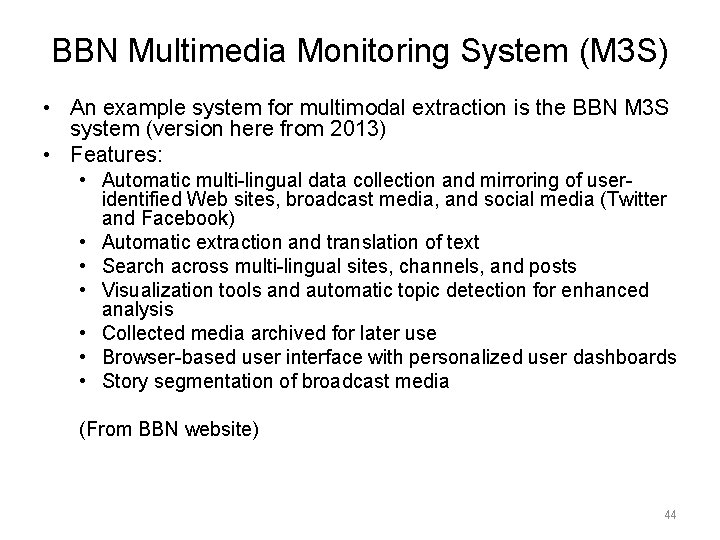 BBN Multimedia Monitoring System (M3S)

• An example system for multimodal extraction is the BBN M3S system (version here from 2013)
• Features:
 • Automatic multi-lingual data collection and mirroring of user-identified Web sites, broadcast media, and social media (Twitter and Facebook)
 • Automatic extraction and translation of text
 • Search across multi-lingual sites, channels, and posts
 • Visualization tools and automatic topic detection for enhanced analysis
 • Collected media archived for later use
 • Browser-based user interface with personalized user dashboards
 • Story segmentation of broadcast media

(From BBN website)

44